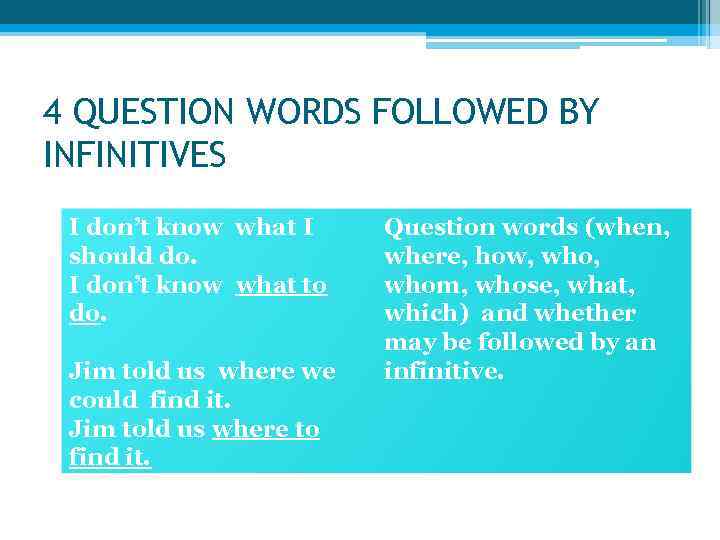 4 QUESTION WORDS FOLLOWED BY INFINITIVES

I don't know what I should do.
I don't know what to do.

Jim told us where we could find it.
Jim told us where to find it.

Question words (when, where, how, who, whom, whose, what, which) and whether may be followed by an infinitive.